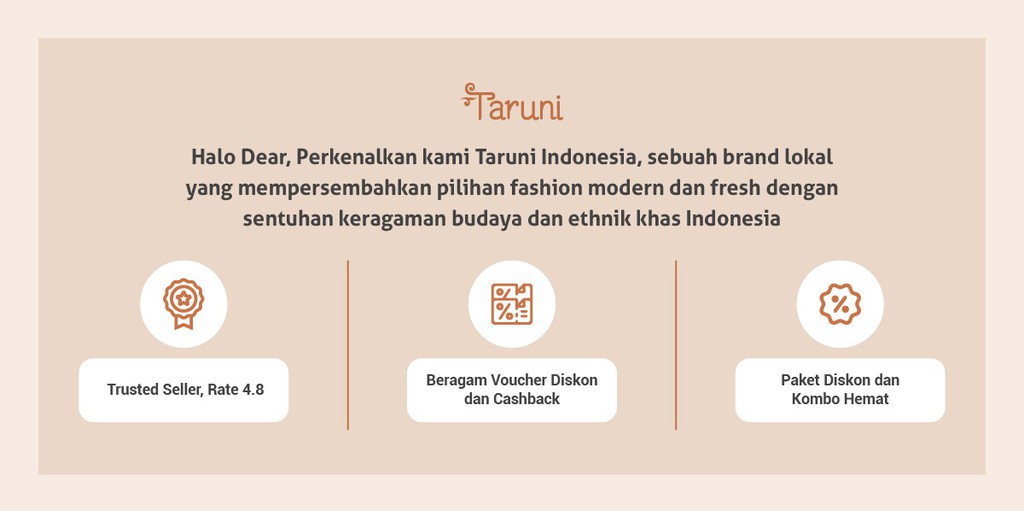 Taruni

Halo Dear, Perkenalkan kami Taruni Indonesia, sebuah brand lokal yang mempersembahkan pilihan fashion modern dan fresh dengan sentuhan keragaman budaya dan ethnik khas Indonesia

Trusted Seller, Rate 4.8

Beragam Voucher Diskon dan Cashback

Paket Diskon dan Kombo Hemat